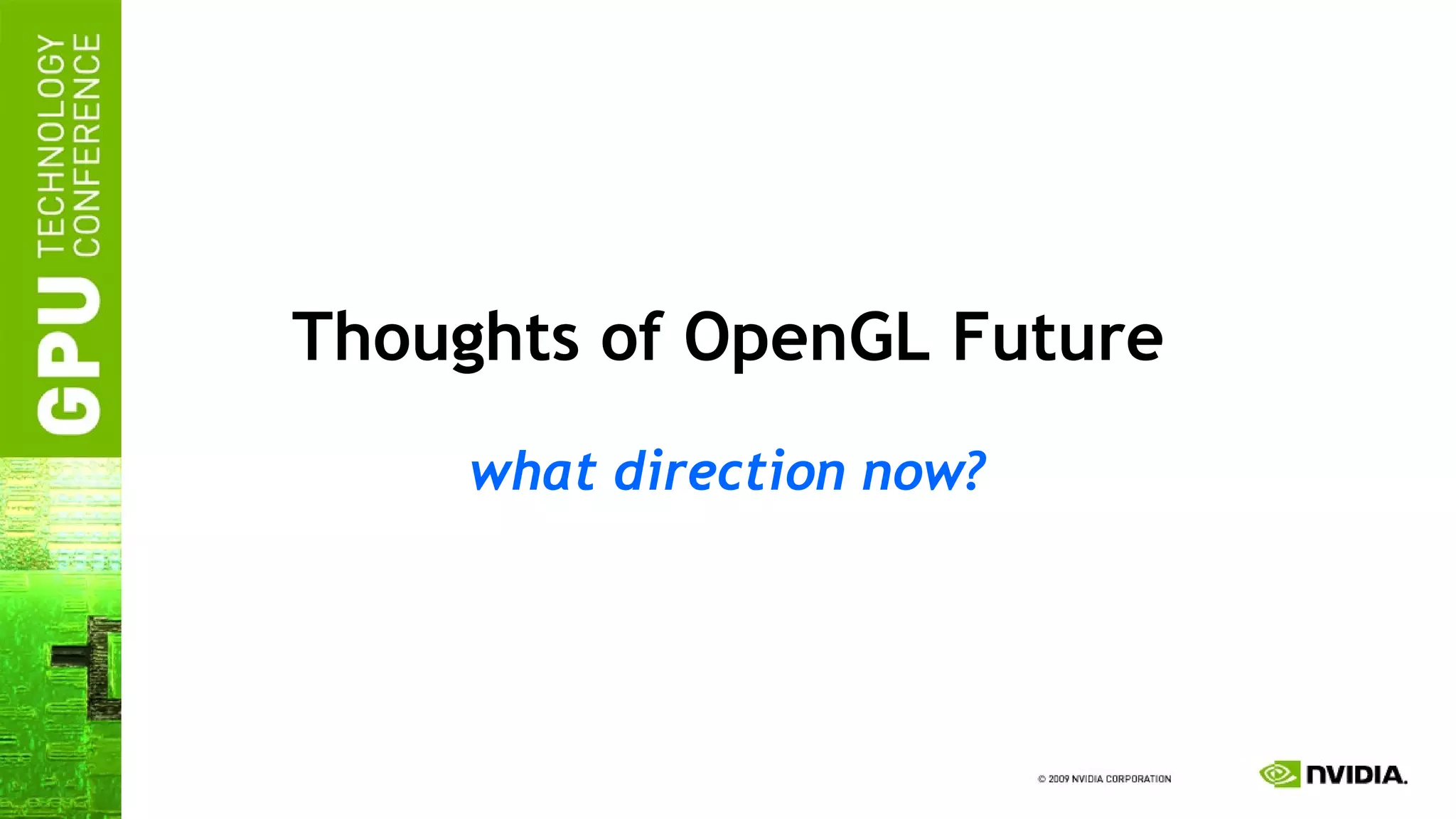 GPU TECHNOLOGY CONFERENCE

Thoughts of OpenGL Future

what direction now?

© 2009 NVIDIA CORPORATION

NVIDIA.